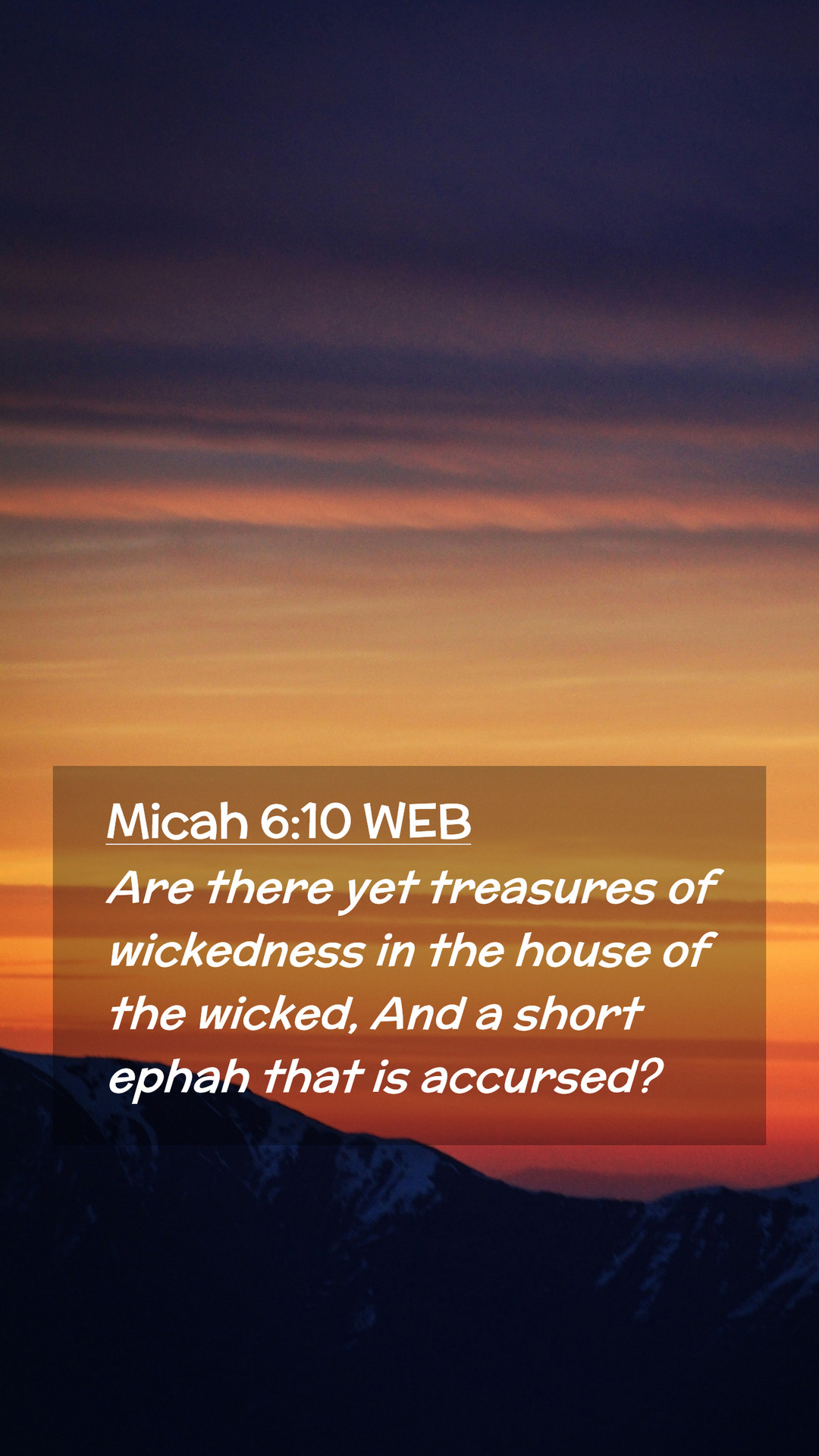 Micah 6:10 WEB
Are there yet treasures of wickedness in the house of the wicked, And a short ephah that is accursed?